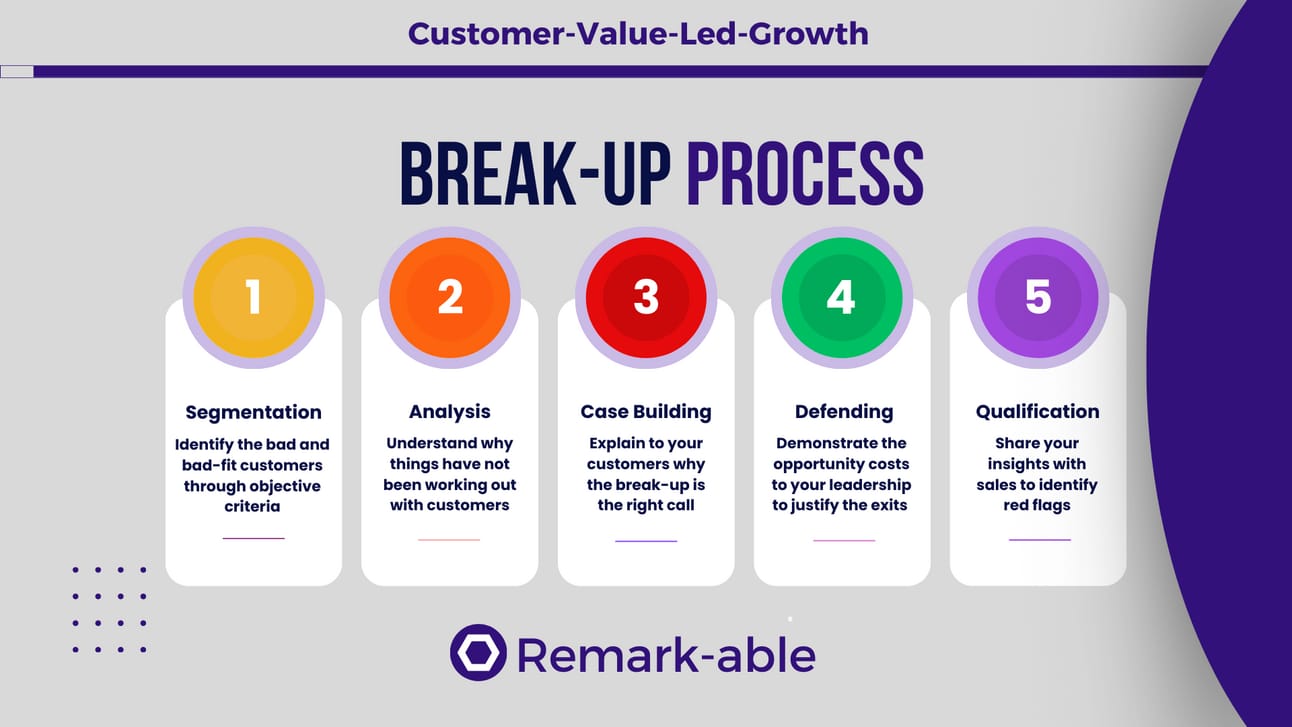 Customer-Value-Led-Growth

BREAK-UP PROCESS

1

Segmentation

Identify the bad and bad-fit customers through objective criteria

2

Analysis

Understand why things have not been working out with customers

3

Case Building

Explain to your customers why the break-up is the right call

4

Defending

Demonstrate the opportunity costs to your leadership to justify the exits

5

Qualification

Share your insights with sales to identify red flags

Remark-able